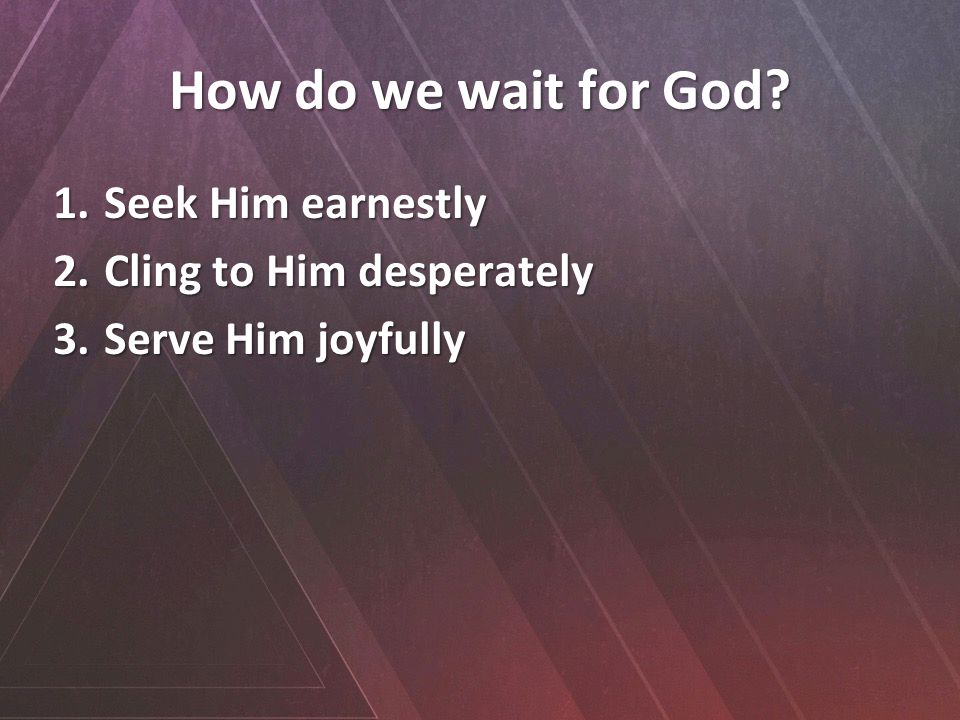 How do we wait for God?

1. Seek Him earnestly
2. Cling to Him desperately
3. Serve Him joyfully